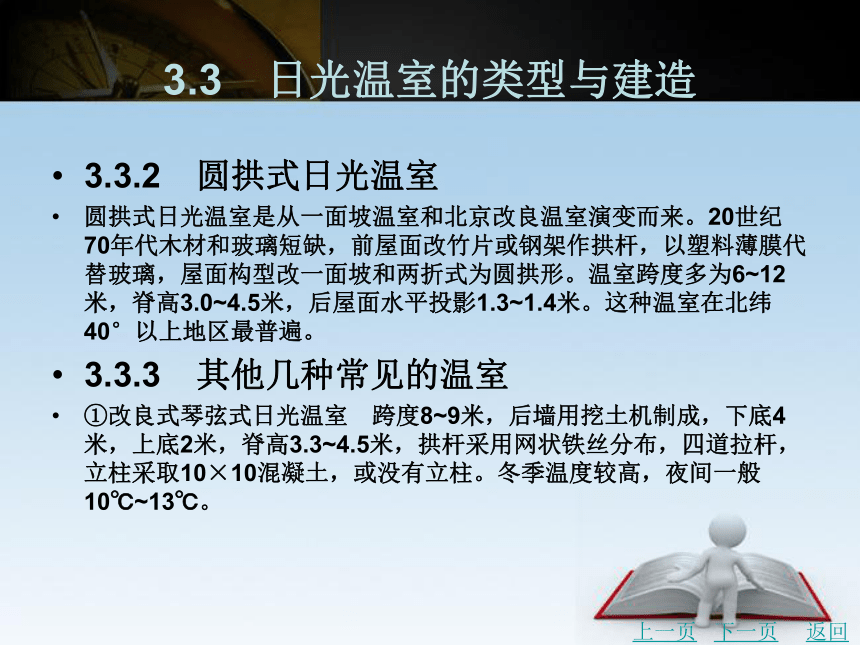 3.3　日光温室的类型与建造

• 3.3.2　圆拱式日光温室

• 圆拱式日光温室是从一面坡温室和北京改良温室演变而来。20世纪70年代木材和玻璃短缺，前屋面改竹片或钢架作拱杆，以塑料薄膜代替玻璃，屋面构型改一面坡和两折式为圆拱形。温室跨度多为6~12米，脊高3.0~4.5米，后屋面水平投影1.3~1.4米。这种温室在北纬40°以上地区最普遍。

• 3.3.3　其他几种常见的温室

• ①改良式琴弦式日光温室　跨度8~9米，后墙用挖土机制成，下底4米，上底2米，脊高3.3~4.5米，拱杆采用网状铁丝分布，四道拉杆，立柱采取10×10混凝土，或没有立柱。冬季温度较高，夜间一般10℃~13℃。

上一页　下一页　返回